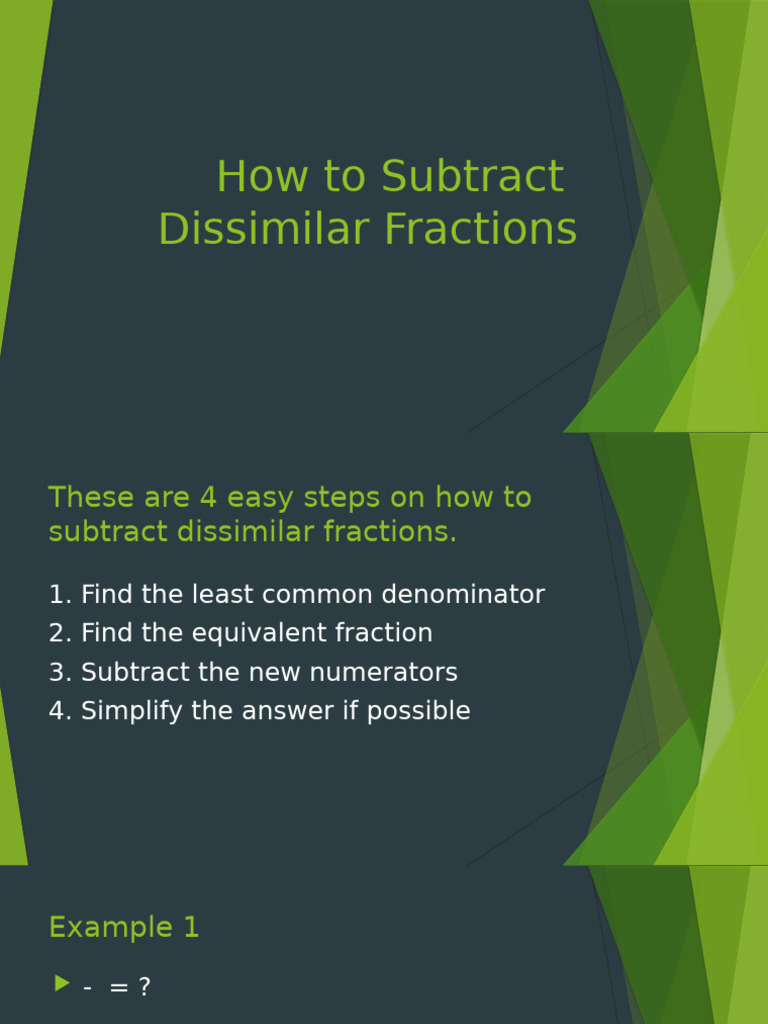 How to Subtract Dissimilar Fractions

These are 4 easy steps on how to subtract dissimilar fractions.

1. Find the least common denominator
2. Find the equivalent fraction
3. Subtract the new numerators
4. Simplify the answer if possible

Example 1

- = ?